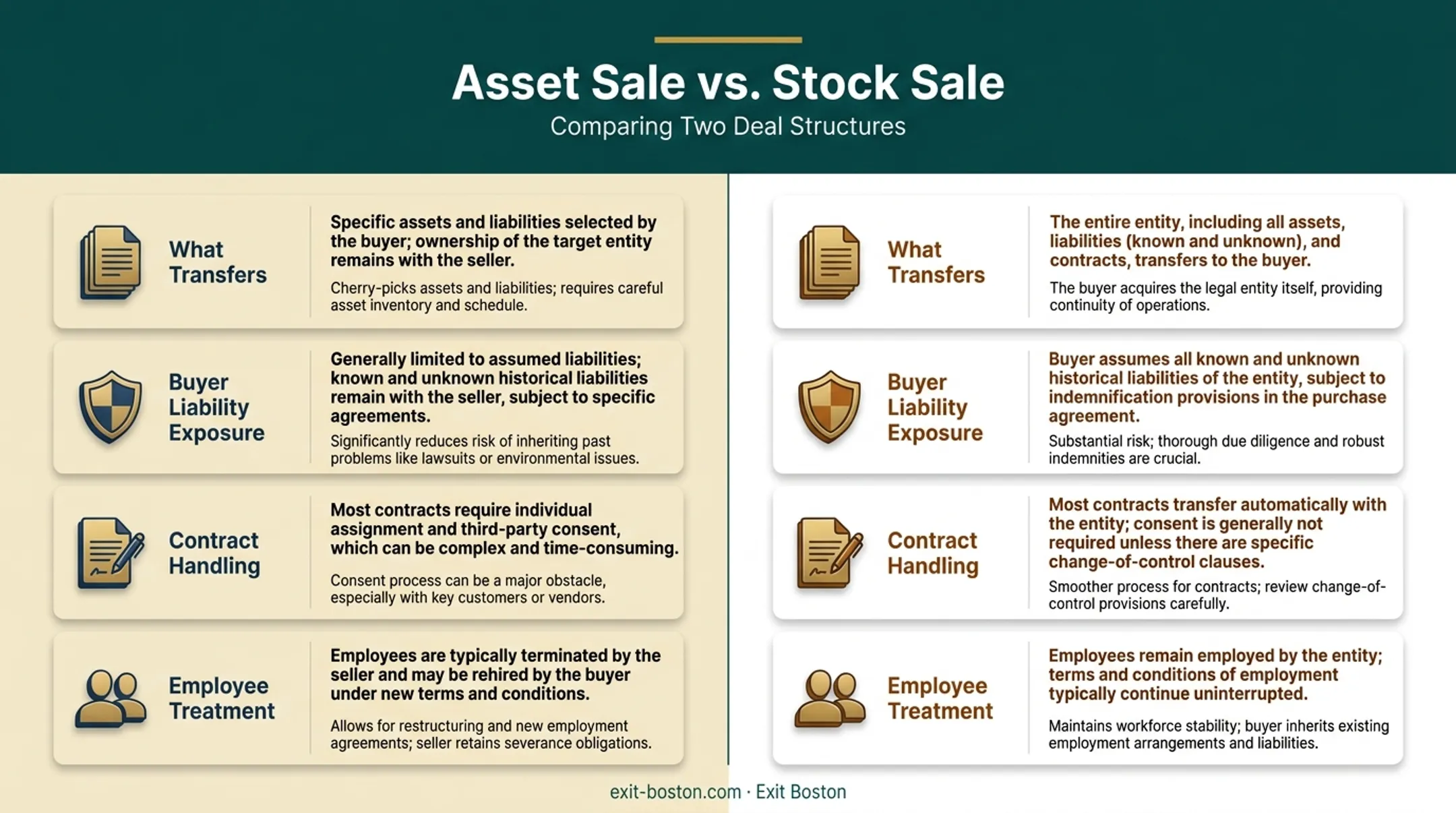 Asset Sale vs. Stock Sale
Comparing Two Deal Structures

What Transfers
Specific assets and liabilities selected by the buyer; ownership of the target entity remains with the seller.
Cherry-picks assets and liabilities; requires careful asset inventory and schedule.

Buyer Liability Exposure
Generally limited to assumed liabilities; known and unknown historical liabilities remain with the seller, subject to specific agreements.
Significantly reduces risk of inheriting past problems like lawsuits or environmental issues.

Contract Handling
Most contracts require individual assignment and third-party consent, which can be complex and time-consuming.
Consent process can be a major obstacle, especially with key customers or vendors.

Employee Treatment
Employees are typically terminated by the seller and may be rehired by the buyer under new terms and conditions.
Allows for restructuring and new employment agreements; seller retains severance obligations.

What Transfers
The entire entity, including all assets, liabilities (known and unknown), and contracts, transfers to the buyer.
The buyer acquires the legal entity itself, providing continuity of operations.

Buyer Liability Exposure
Buyer assumes all known and unknown historical liabilities of the entity, subject to indemnification provisions in the purchase agreement.
Substantial risk; thorough due diligence and robust indemnities are crucial.

Contract Handling
Most contracts transfer automatically with the entity; consent is generally not required unless there are specific change-of-control clauses.
Smoother process for contracts; review change-of-control provisions carefully.

Employee Treatment
Employees remain employed by the entity; terms and conditions of employment typically continue uninterrupted.
Maintains workforce stability; buyer inherits existing employment arrangements and liabilities.

exit-boston.com · Exit Boston